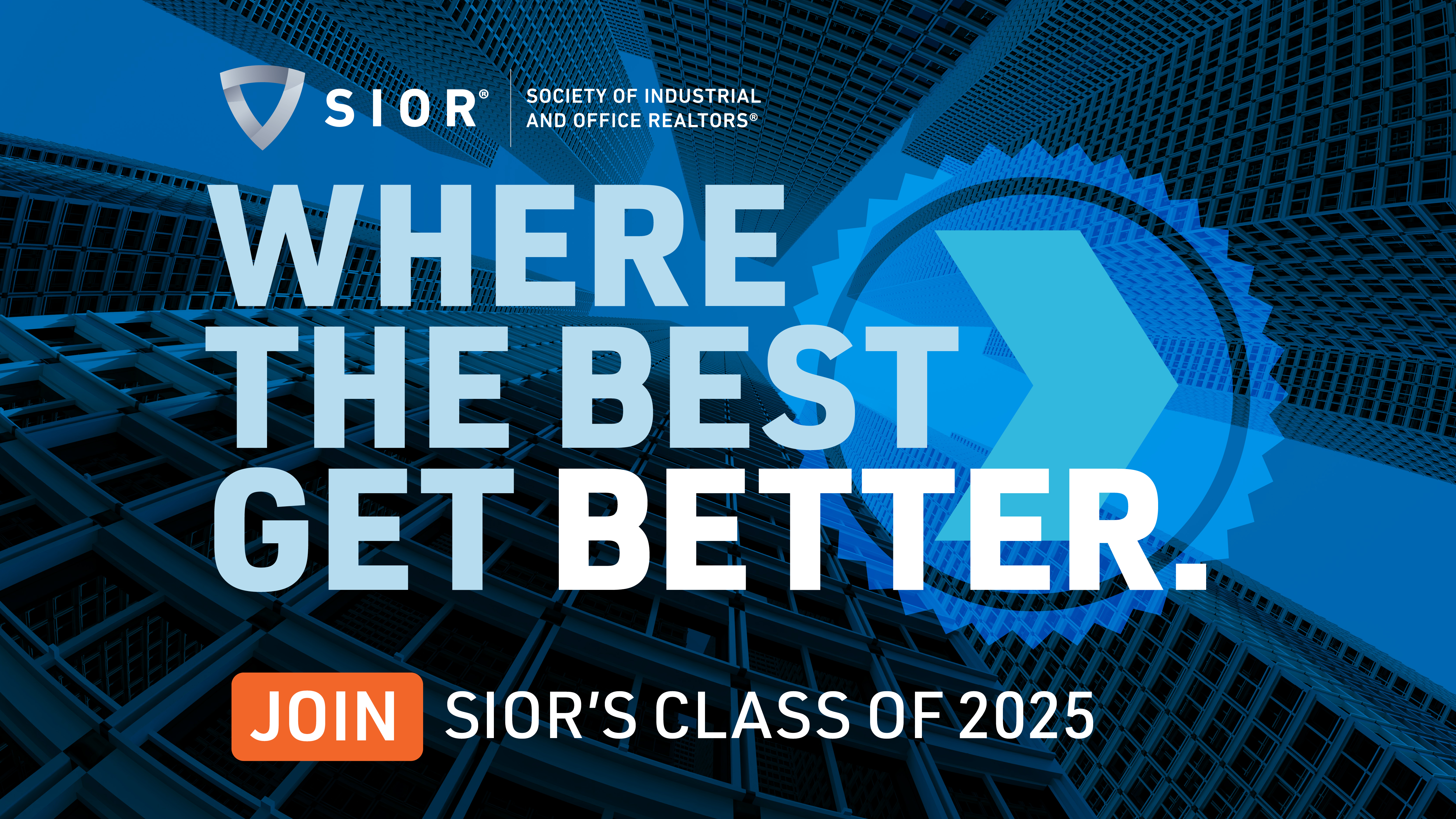 SIOR®
SOCIETY OF INDUSTRIAL AND OFFICE REALTORS®

WHERE THE BEST GET BETTER.

JOIN SIOR'S CLASS OF 2025